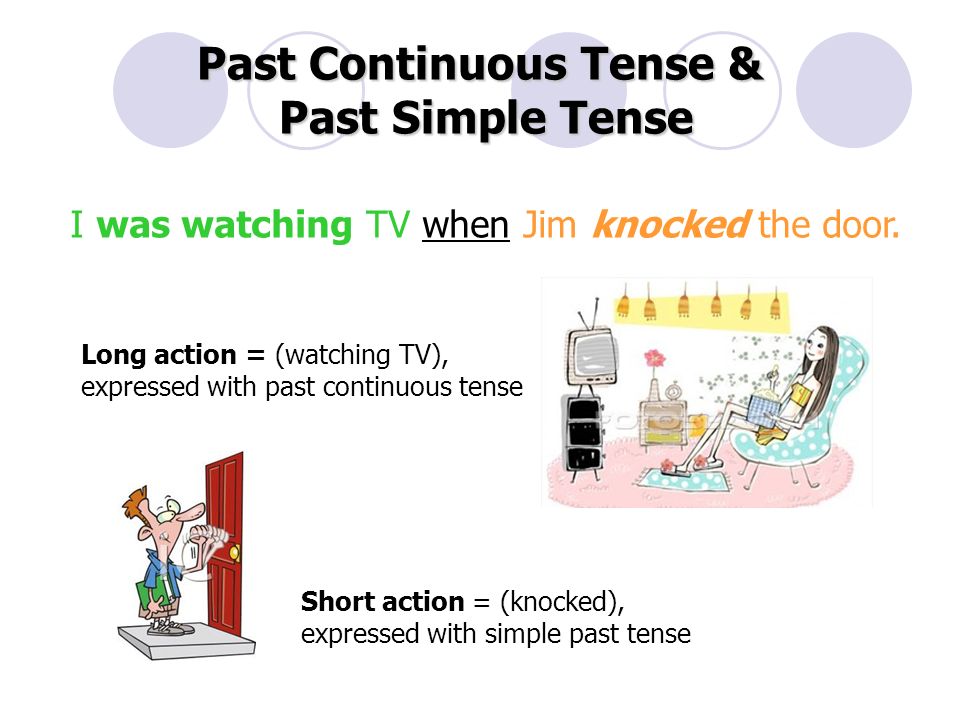 Past Continuous Tense &
Past Simple Tense

I was watching TV when Jim knocked the door.

Long action = (watching TV), expressed with past continuous tense

Short action = (knocked), expressed with simple past tense